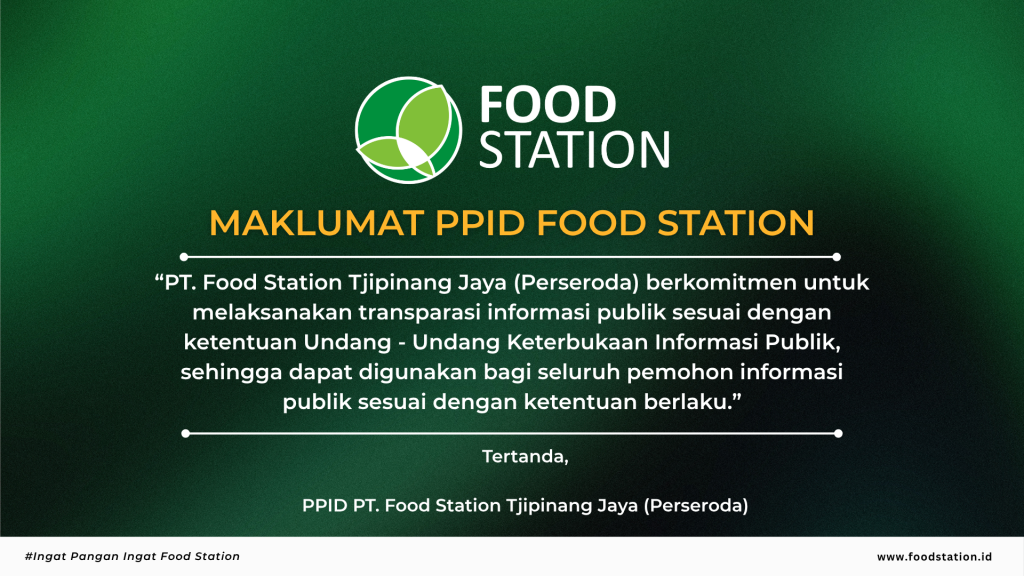 FOOD STATION

MAKLUMAT PPID FOOD STATION

“PT. Food Station Tjipinang Jaya (Perseroda) berkomitmen untuk melaksanakan transparasi informasi publik sesuai dengan ketentuan Undang - Undang Keterbukaan Informasi Publik, sehingga dapat digunakan bagi seluruh pemohon informasi publik sesuai dengan ketentuan berlaku.”

Tertanda,

PPID PT. Food Station Tjipinang Jaya (Perseroda)

#Ingat Pangan Ingat Food Station

www.foodstation.id